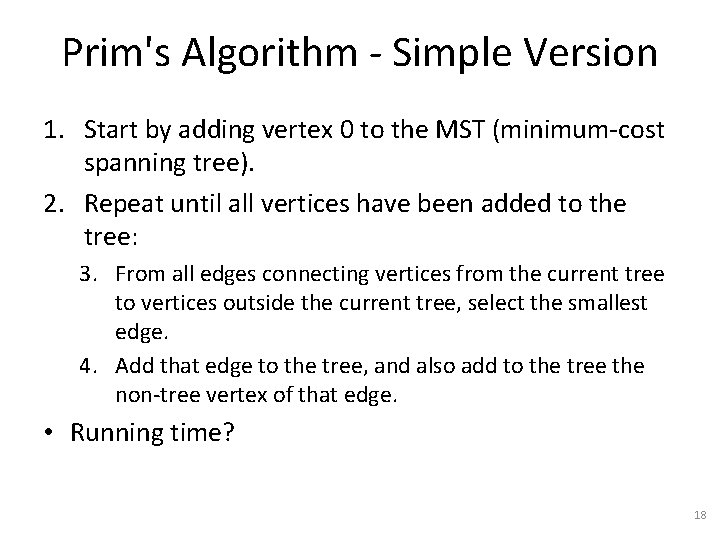 Prim's Algorithm - Simple Version

1. Start by adding vertex 0 to the MST (minimum-cost spanning tree).
2. Repeat until all vertices have been added to the tree:
   3. From all edges connecting vertices from the current tree to vertices outside the current tree, select the smallest edge.
   4. Add that edge to the tree, and also add to the tree the non-tree vertex of that edge.

• Running time?

18